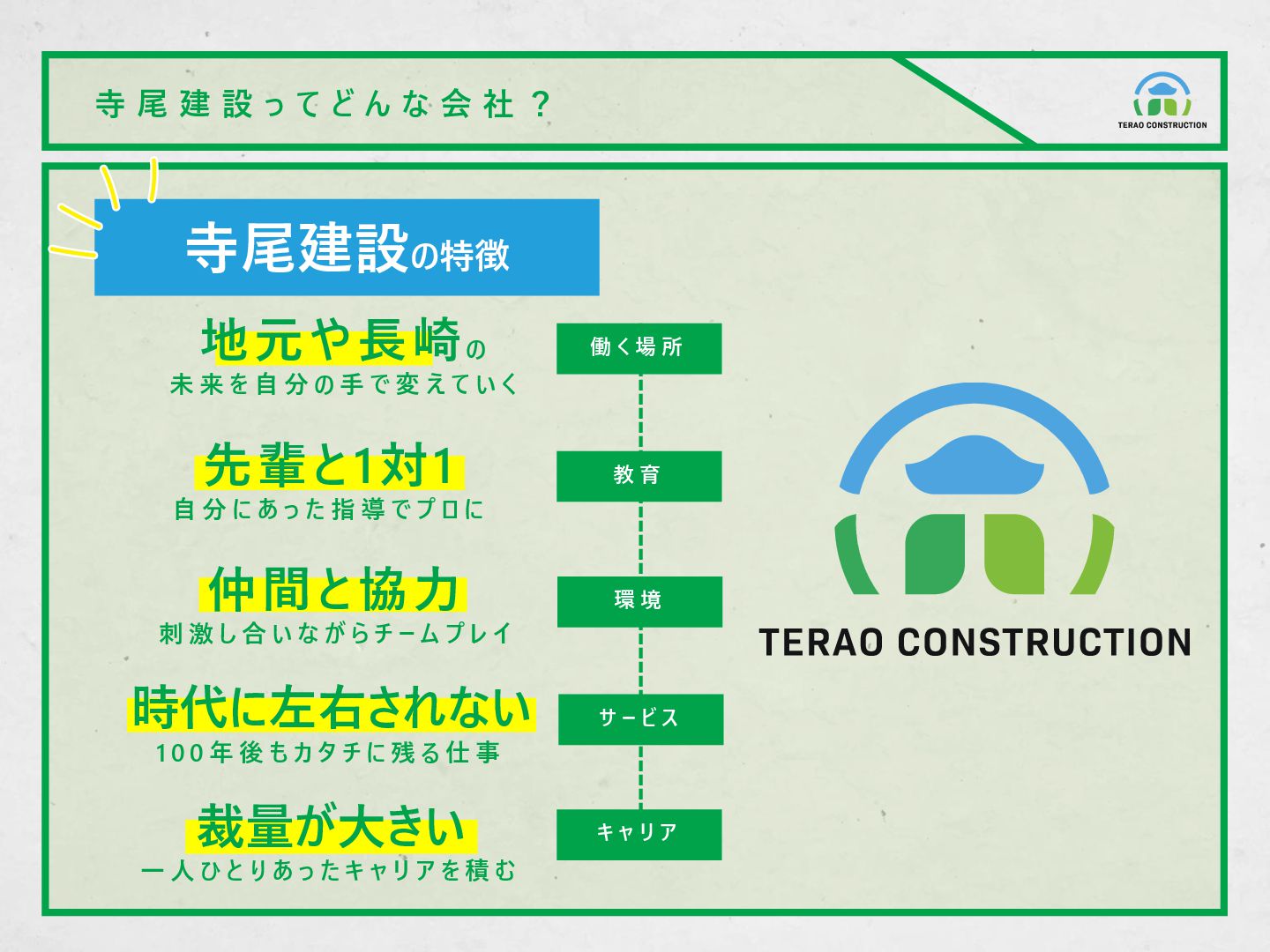 寺尾建設ってどんな会社？

TERAO CONSTRUCTION

寺尾建設の特徴

地元や長崎の
未来を自分の手で変えていく

働く場所

先輩と1対1
自分にあった指導でプロに

教育

仲間と協力
刺激し合いながらチームプレイ

環境

時代に左右されない
100年後もカタチに残る仕事

サービス

裁量が大きい
一人ひとりあったキャリアを積む

キャリア

TERAO CONSTRUCTION